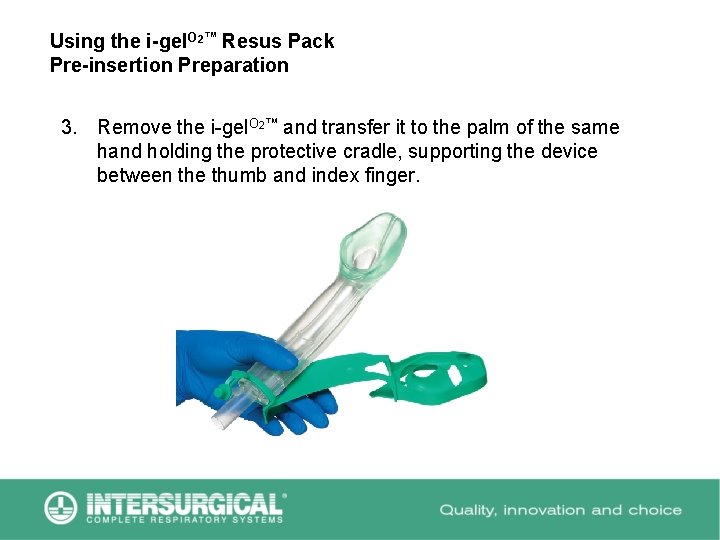 Using the i-gel$^{O_2}$™ Resus Pack
Pre-insertion Preparation

3. Remove the i-gel$^{O_2}$™ and transfer it to the palm of the same hand holding the protective cradle, supporting the device between the thumb and index finger.

INTERSURGICAL®
COMPLETE RESPIRATORY SYSTEMS

Quality, innovation and choice